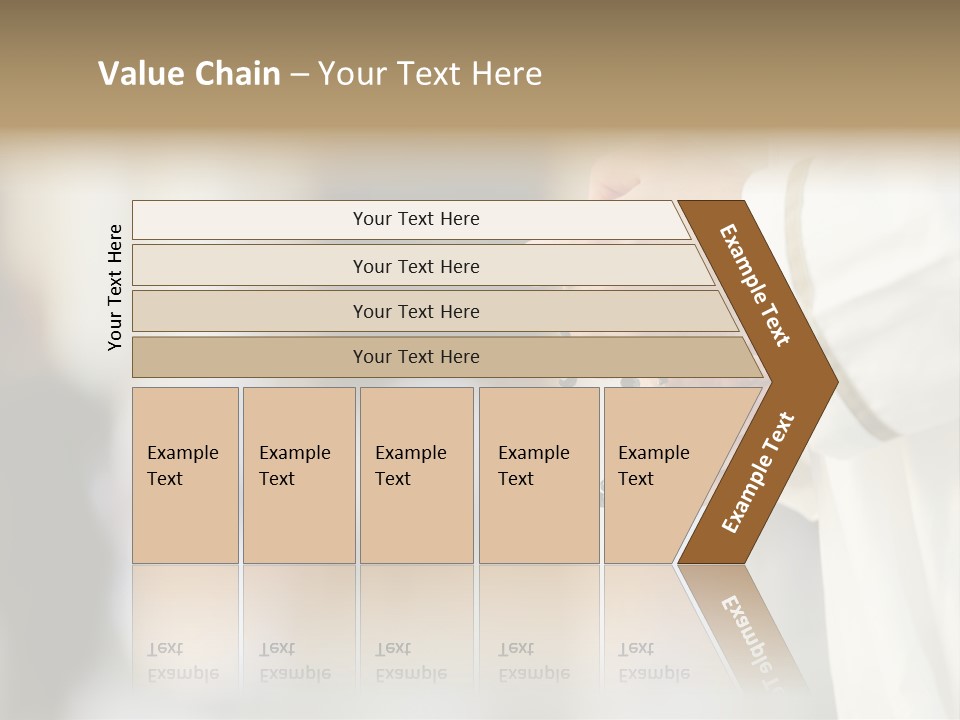 Value Chain – Your Text Here

Your Text Here

Your Text Here

Your Text Here

Your Text Here

Your Text Here

Example Text

Example Text

Example Text

Example Text

Example Text

Example Text

Example Text